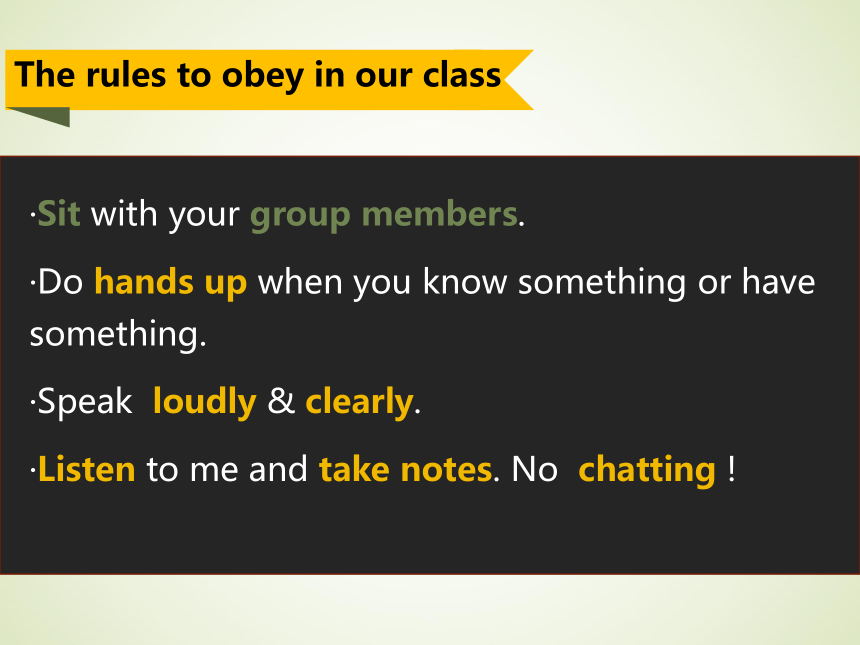 The rules to obey in our class

·Sit with your group members.

·Do hands up when you know something or have something.

·Speak loudly & clearly.

·Listen to me and take notes. No chatting !